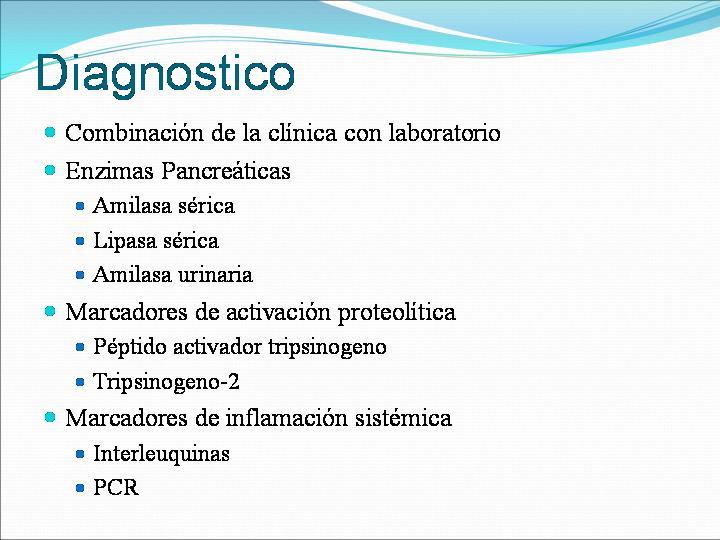 Diagnostico

- Combinación de la clínica con laboratorio
- Enzimas Pancreáticas
  - Amilasa sérica
  - Lipasa sérica
  - Amilasa urinaria
- Marcadores de activación proteolítica
  - Péptido activador tripsinogeno
  - Tripsinogeno-2
- Marcadores de inflamación sistémica
  - Interleuquinas
  - PCR